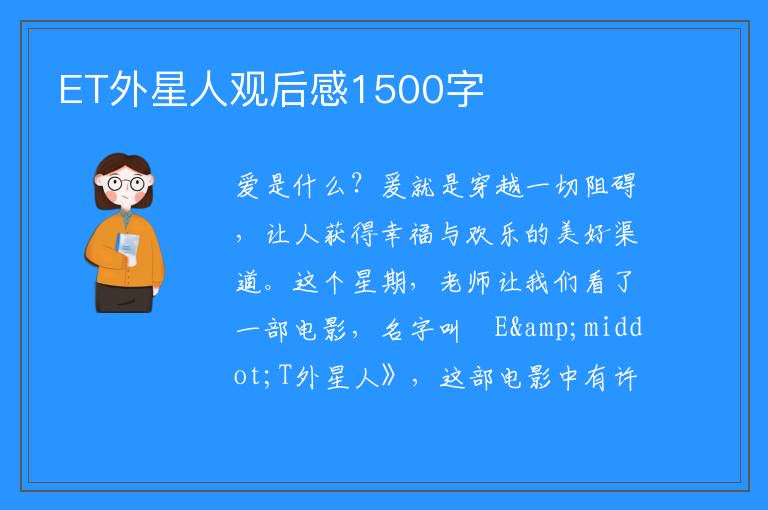 ET外星人观后感1500字

爱是什么？爱就是穿越一切阻碍，让人获得幸福与欢乐的美好渠道。这个星期，老师让我们看了一部电影，名字叫 E&amp;middot;T外星人》，这部电影中有许